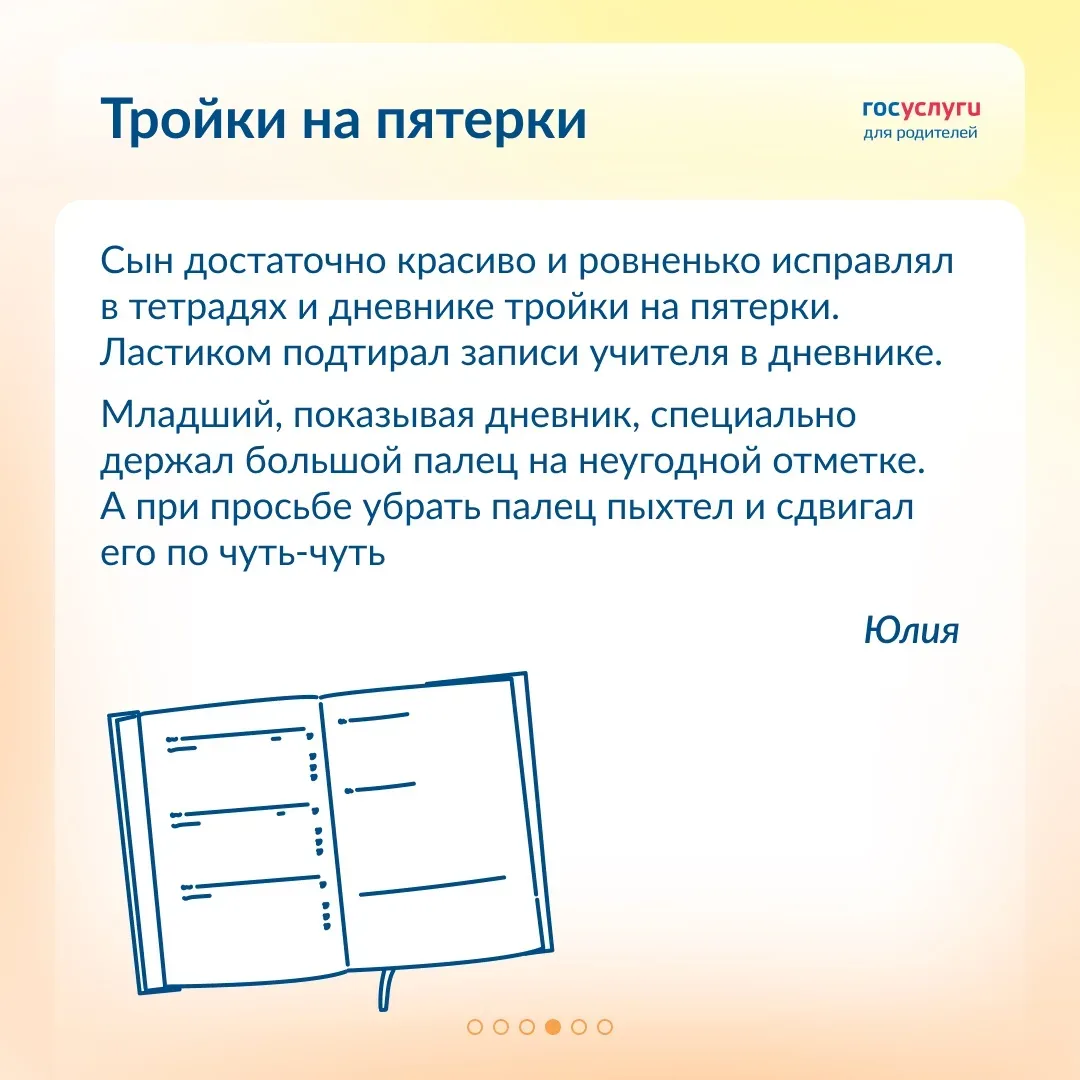 Тройки на пятерки

госуслуги
для родителей

Сын достаточно красиво и ровненько исправлял в тетрадях и дневнике тройки на пятерки. Ластиком подтирал записи учителя в дневнике.

Младший, показывая дневник, специально держал большой палец на неугодной отметке. А при просьбе убрать палец пыхтел и сдвигал его по чуть-чуть

Юлия